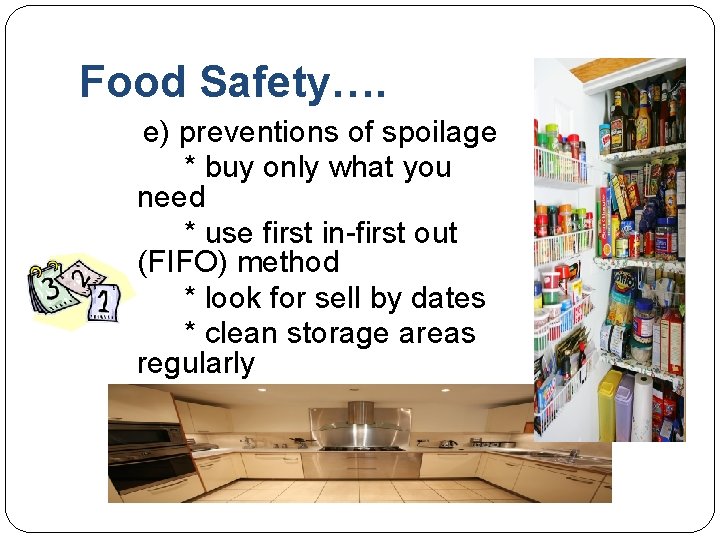 Food Safety….

e) preventions of spoilage

* buy only what you need

* use first in-first out (FIFO) method

* look for sell by dates

* clean storage areas regularly

3 2 1